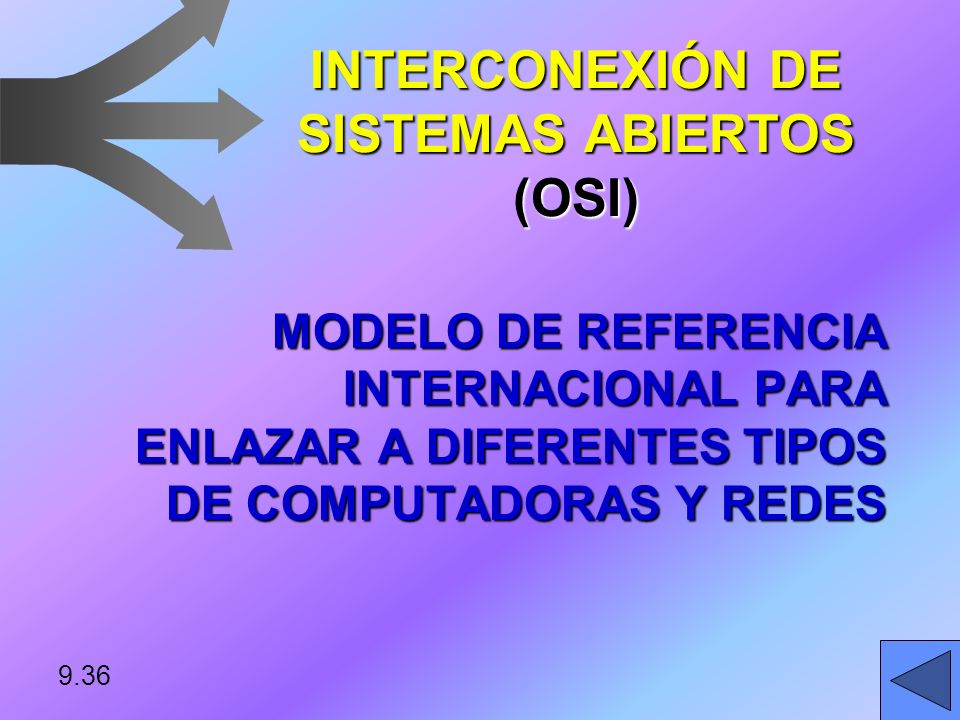 INTERCONEXIÓN DE SISTEMAS ABIERTOS (OSI)

MODELO DE REFERENCIA INTERNACIONAL PARA ENLAZAR A DIFERENTES TIPOS DE COMPUTADORAS Y REDES

9.36